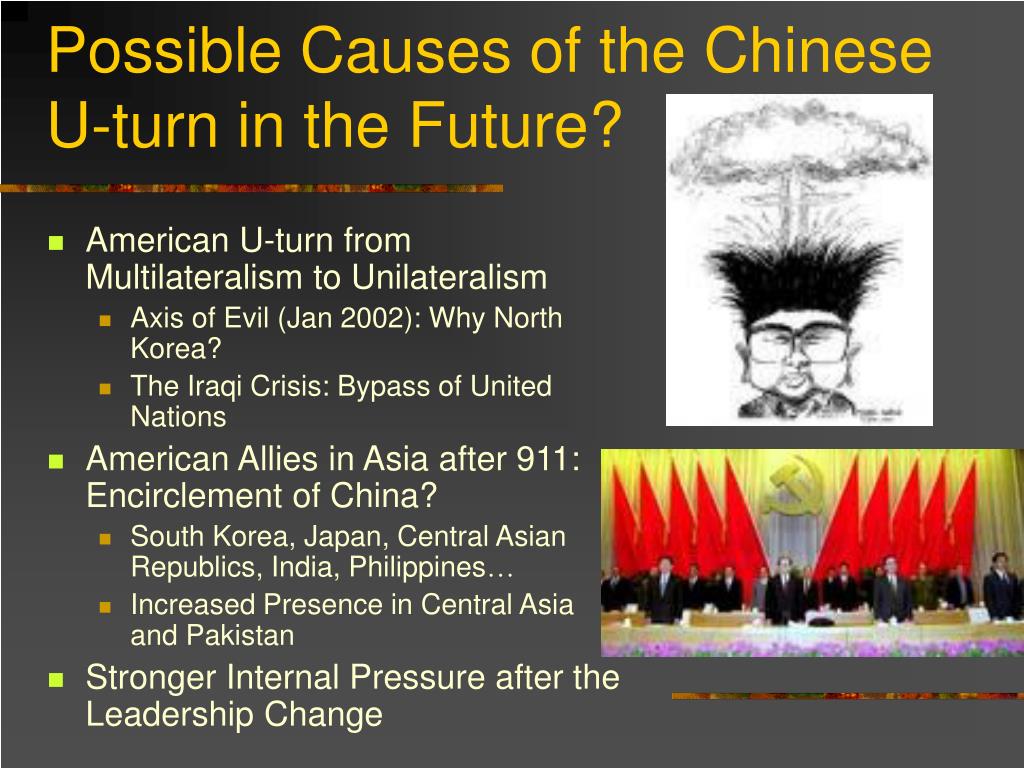 Possible Causes of the Chinese U-turn in the Future?

American U-turn from Multilateralism to Unilateralism
Axis of Evil (Jan 2002): Why North Korea?
The Iraqi Crisis: Bypass of United Nations
American Allies in Asia after 911: Encirclement of China?
South Korea, Japan, Central Asian Republics, India, Philippines…
Increased Presence in Central Asia and Pakistan
Stronger Internal Pressure after the Leadership Change